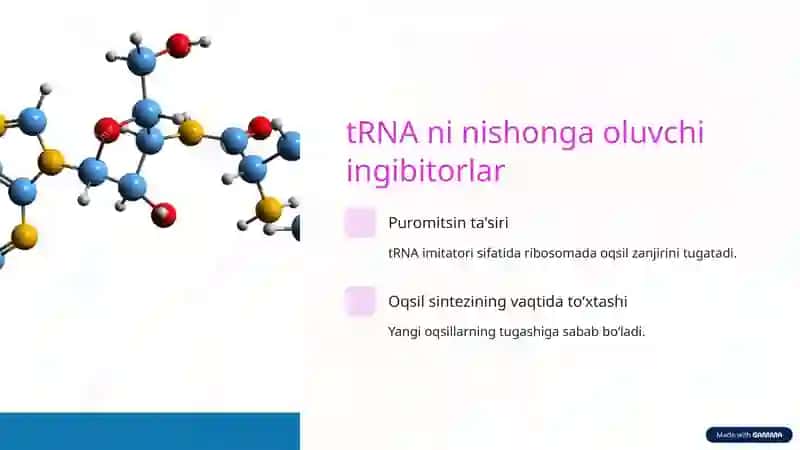 tRNA ni nishonga oluvchi ingibitorlar

Puromitsin ta'siri

tRNA imitatori sifatida ribosomada oqsil zanjirini tugatadi.

Oqsil sintezining vaqtida to'xtashi

Yangi oqsillarning tugashiga sabab bo'ladi.

Made with GAMMA